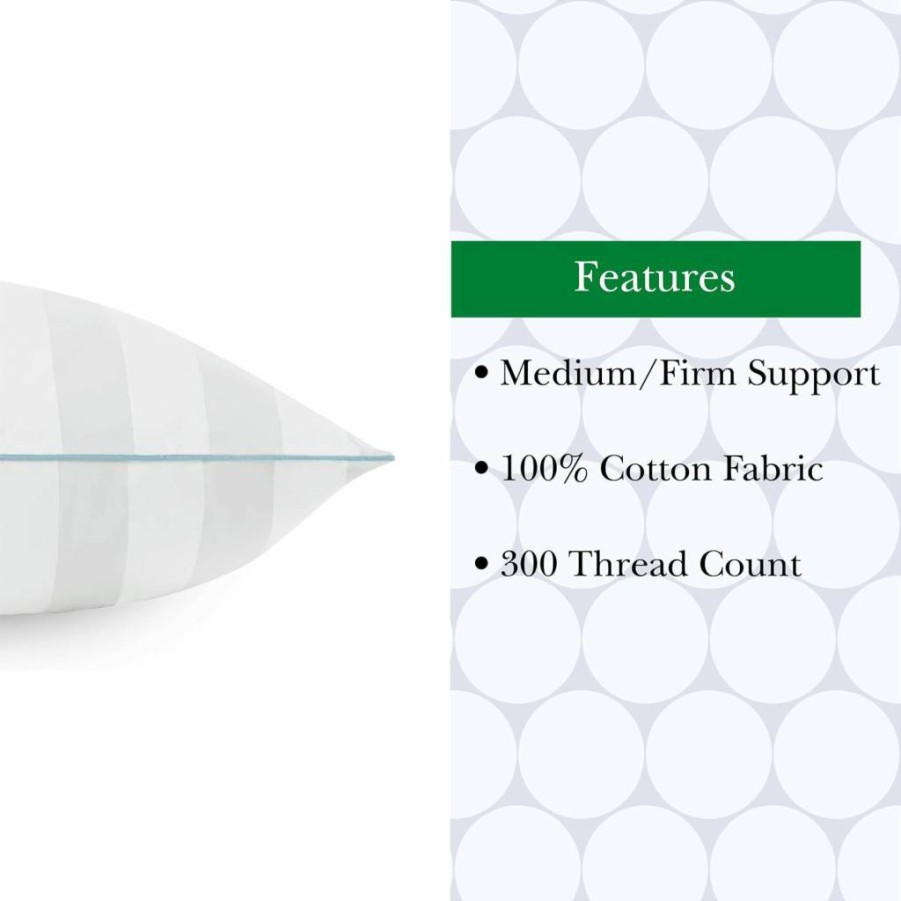 Features

• Medium/Firm Support

• 100% Cotton Fabric

• 300 Thread Count